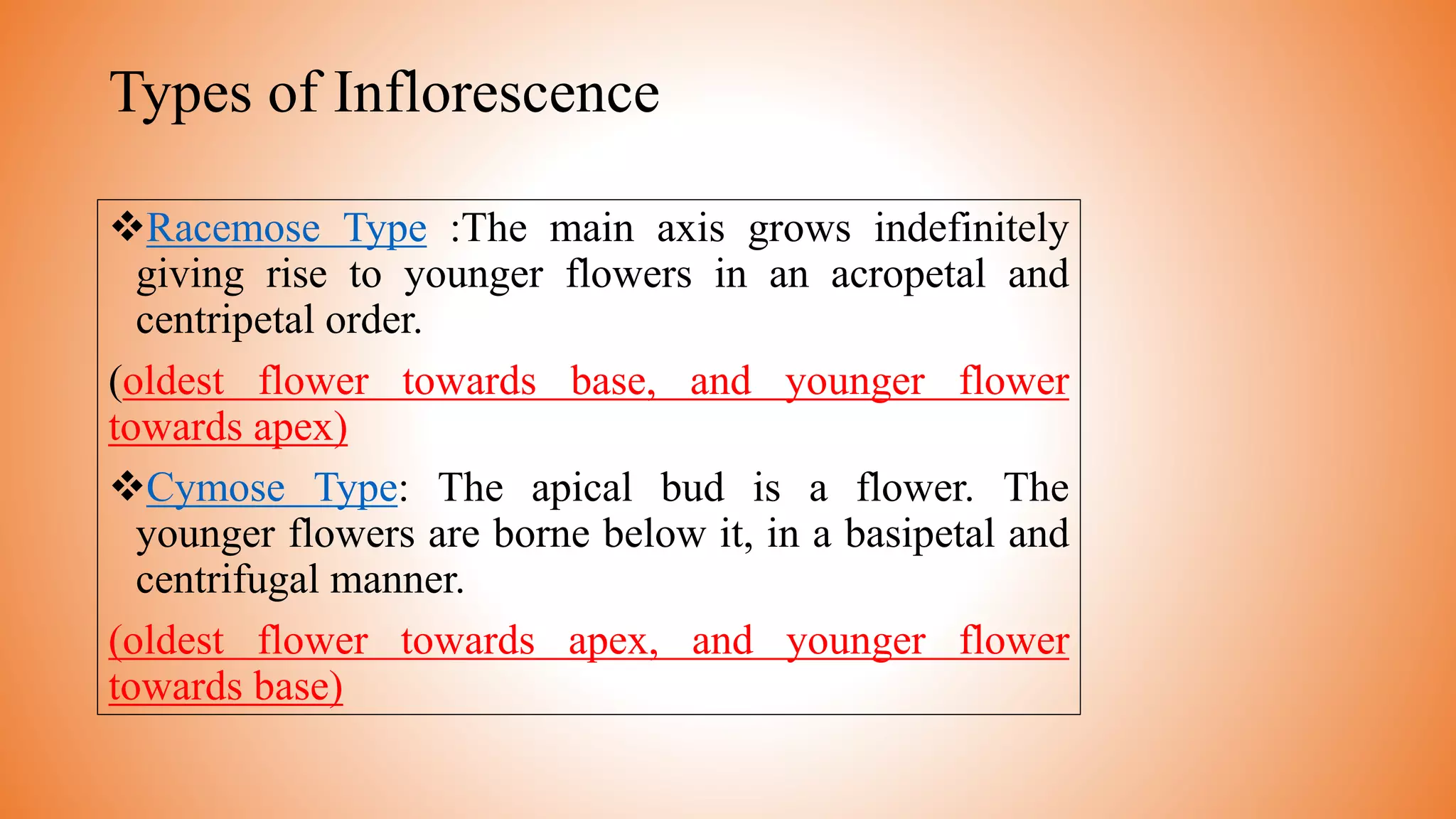 Types of Inflorescence

❖Racemose Type :The main axis grows indefinitely giving rise to younger flowers in an acropetal and centripetal order.

(oldest flower towards base, and younger flower towards apex)

❖Cymose Type: The apical bud is a flower. The younger flowers are borne below it, in a basipetal and centrifugal manner.

(oldest flower towards apex, and younger flower towards base)